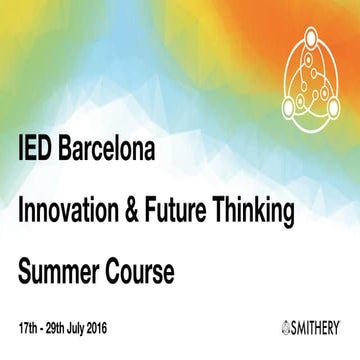 IED Barcelona

Innovation & Future Thinking

Summer Course

17th - 29th July 2016

SMITHERY